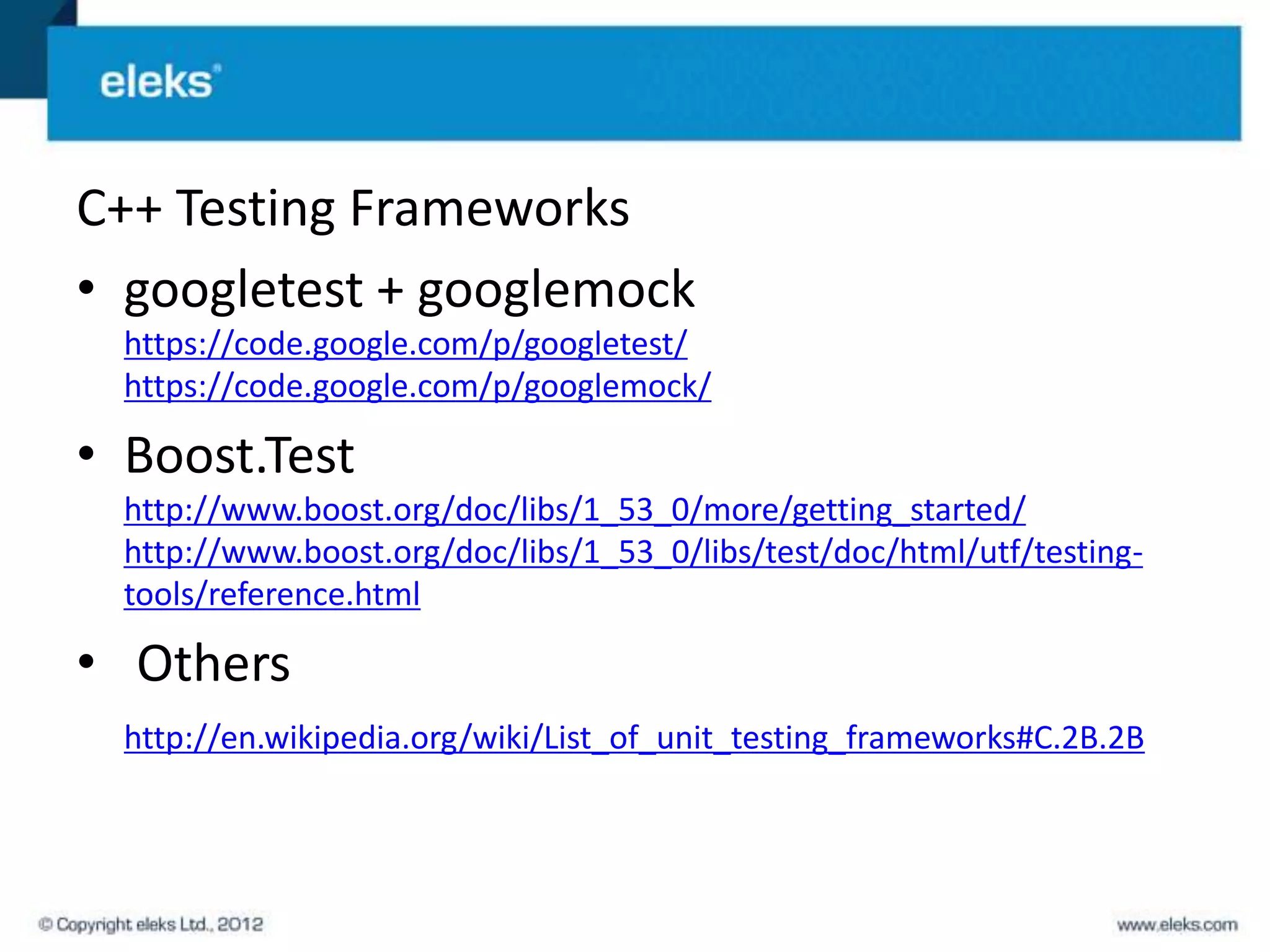 eleks®

C++ Testing Frameworks

• googletest + googlemock
https://code.google.com/p/googletest/
https://code.google.com/p/googlemock/

• Boost.Test
http://www.boost.org/doc/libs/1_53_0/more/getting_started/
http://www.boost.org/doc/libs/1_53_0/libs/test/doc/html/utf/testing-tools/reference.html

• Others

http://en.wikipedia.org/wiki/List_of_unit_testing_frameworks#C.2B.2B

© Copyright eleks Ltd., 2012

www.eleks.com